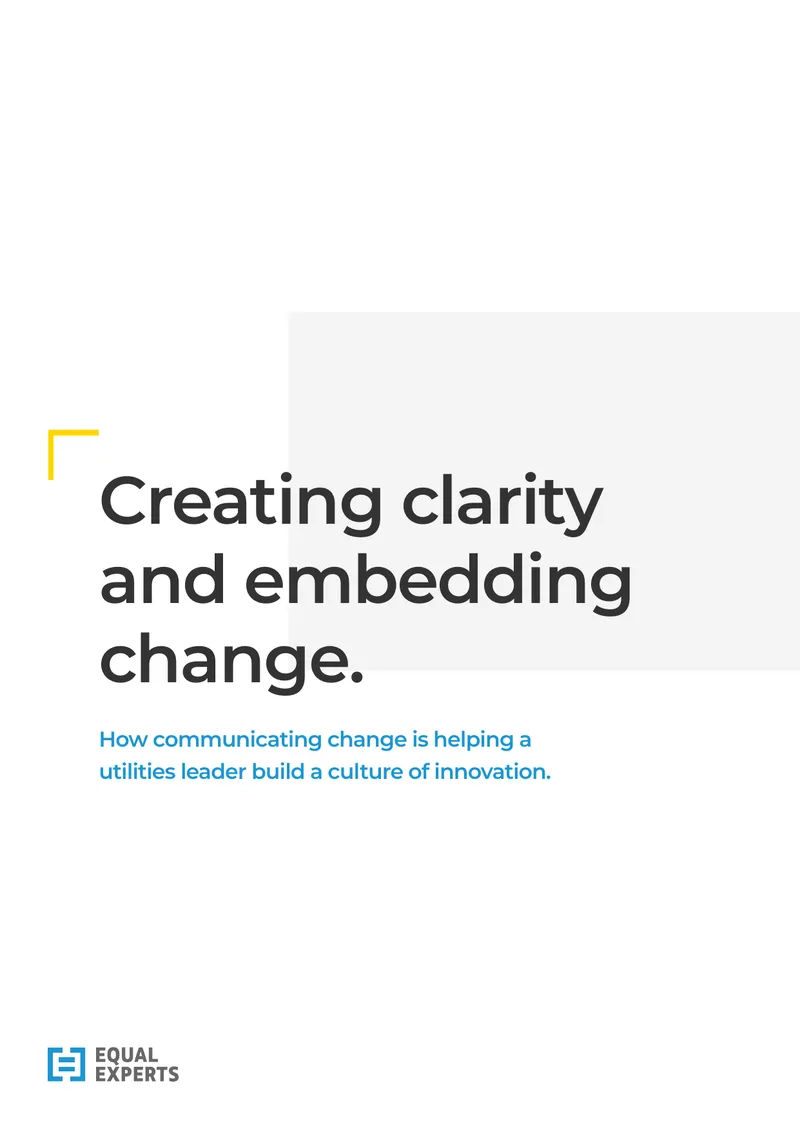 Creating clarity and embedding change.

How communicating change is helping a utilities leader build a culture of innovation.

EQUAL EXPERTS